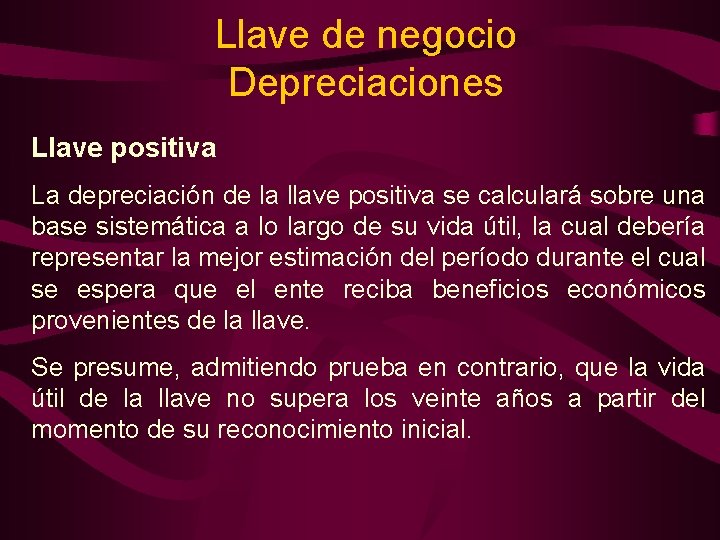 Llave de negocio
Depreciaciones

Llave positiva

La depreciación de la llave positiva se calculará sobre una base sistemática a lo largo de su vida útil, la cual debería representar la mejor estimación del período durante el cual se espera que el ente reciba beneficios económicos provenientes de la llave.

Se presume, admitiendo prueba en contrario, que la vida útil de la llave no supera los veinte años a partir del momento de su reconocimiento inicial.